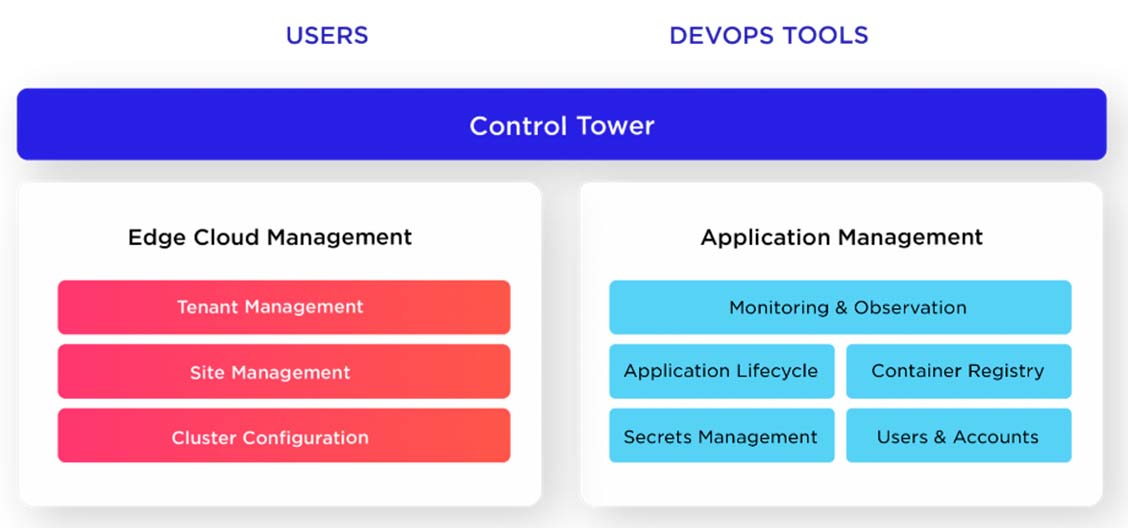 USERS

DEVOPS TOOLS

Control Tower

Edge Cloud Management

Tenant Management

Site Management

Cluster Configuration

Application Management

Monitoring & Observation

Application Lifecycle

Container Registry

Secrets Management

Users & Accounts